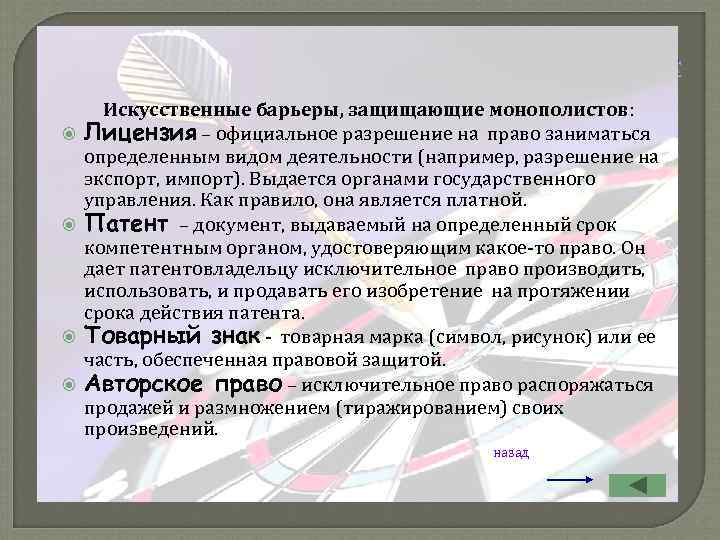 Искусственные барьеры, защищающие монополистов:

Лицензия – официальное разрешение на право заниматься определенным видом деятельности (например, разрешение на экспорт, импорт). Выдается органами государственного управления. Как правило, она является платной.

Патент – документ, выдаваемый на определенный срок компетентным органом, удостоверяющим какое-то право. Он дает патентовладельцу исключительное право производить, использовать, и продавать его изобретение на протяжении срока действия патента.

Товарный знак - товарная марка (символ, рисунок) или ее часть, обеспеченная правовой защитой.

Авторское право – исключительное право распоряжаться продажей и размножением (тиражированием) своих произведений.

назад